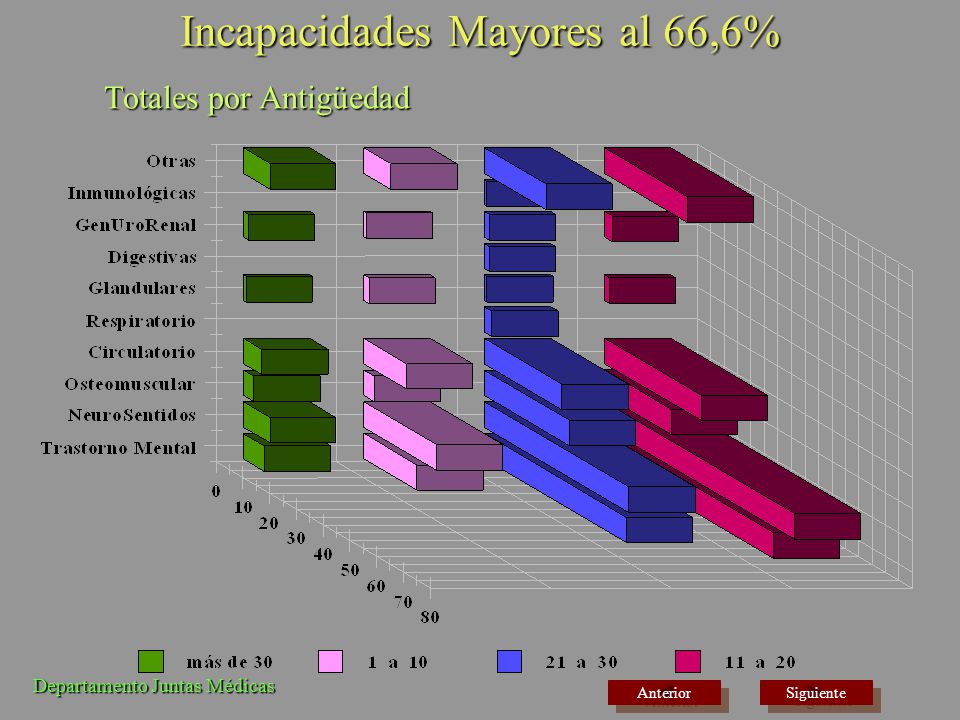 Incapacidades Mayores al 66,6%

Totales por Antigüedad

Otras
Inmunológicas
GenUroRenal
Digestivas
Glandulares
Respiratorio
Circulatorio
Osteomuscular
NeuroSentidos
Trastorno Mental

0
10
20
30
40
50
60
70
80

más de 30
1 a 10
21 a 30
11 a 20

Departamento Juntas Médicas

Anterior
Siguiente